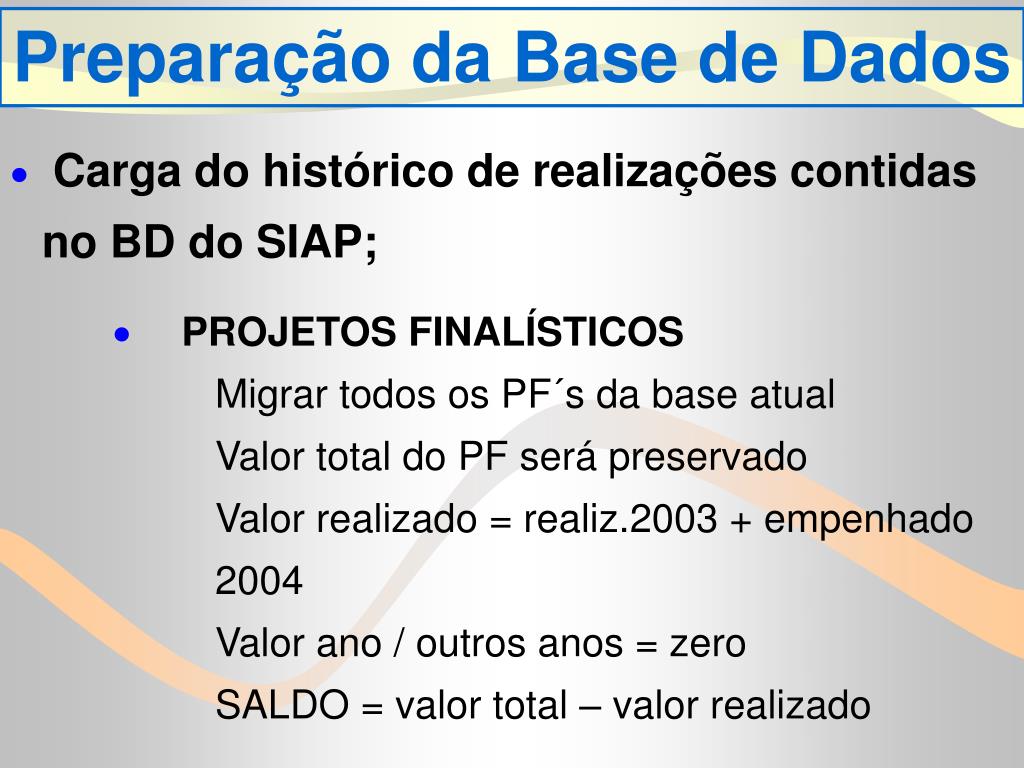 Preparação da Base de Dados

• Carga do histórico de realizações contidas no BD do SIAP;

• PROJETOS FINALÍSTICOS
Migrar todos os PF´s da base atual
Valor total do PF será preservado
Valor realizado = realiz.2003 + empenhado 2004
Valor ano / outros anos = zero
SALDO = valor total – valor realizado